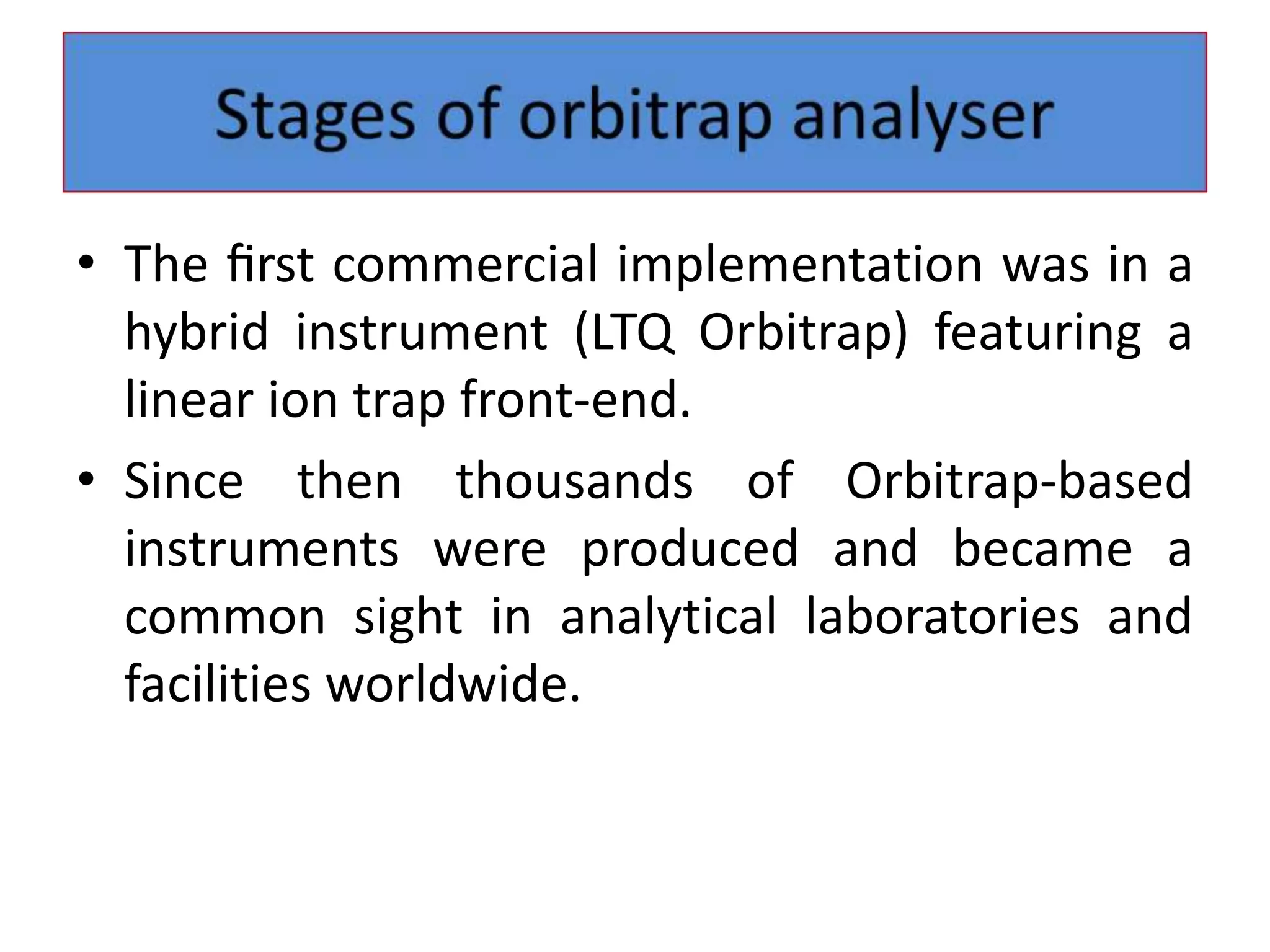 Stages of orbitrap analyser

• The first commercial implementation was in a hybrid instrument (LTQ Orbitrap) featuring a linear ion trap front-end.

• Since then thousands of Orbitrap-based instruments were produced and became a common sight in analytical laboratories and facilities worldwide.